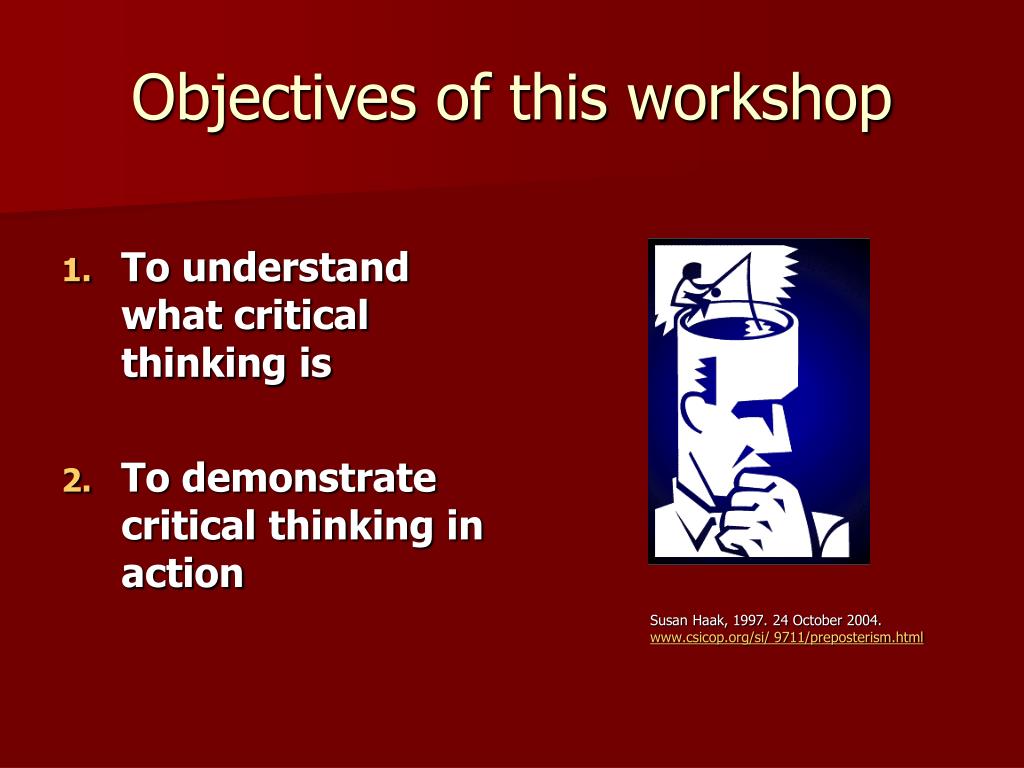 Objectives of this workshop

1. To understand what critical thinking is

2. To demonstrate critical thinking in action

Susan Haak, 1997. 24 October 2004.
www.csicop.org/si/ 9711/preposterism.html